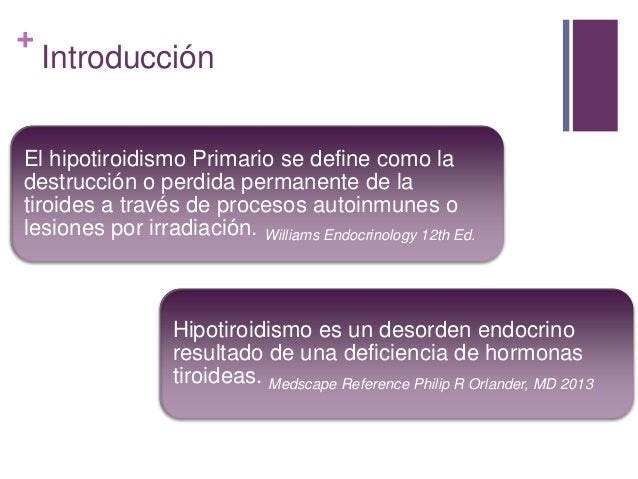 + Introducción

El hipotiroidismo Primario se define como la destrucción o perdida permanente de la tiroides a través de procesos autoinmunes o lesiones por irradiación. Williams Endocrinology 12th Ed.

Hipotiroidismo es un desorden endocrino resultado de una deficiencia de hormonas tiroideas. Medscape Reference Philip R Orlander, MD 2013